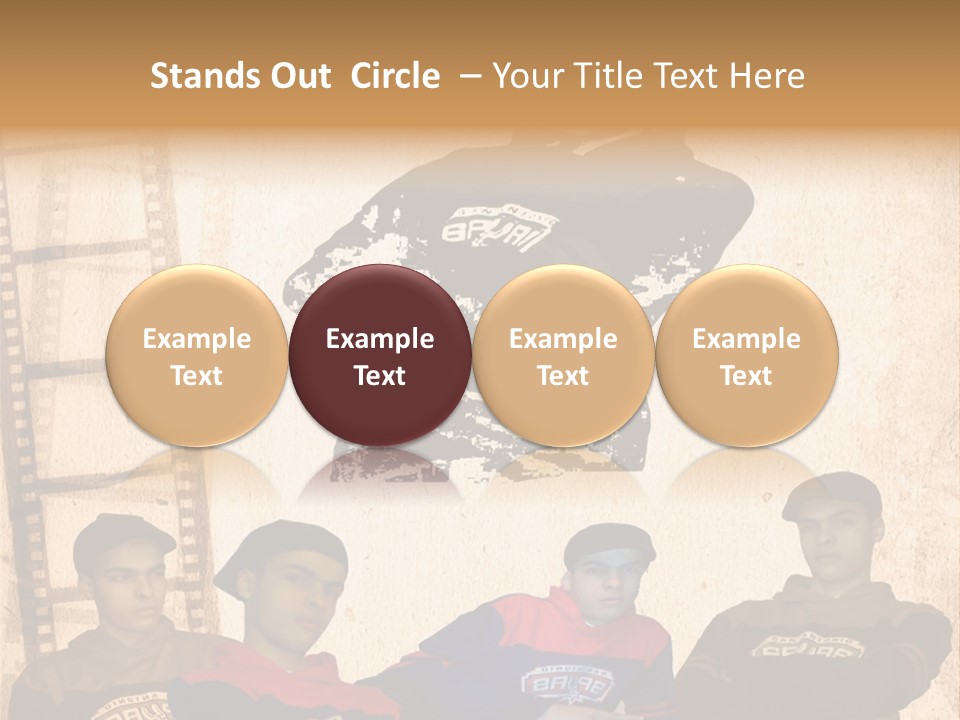 Stands Out Circle – Your Title Text Here

Example Text

Example Text

Example Text

Example Text